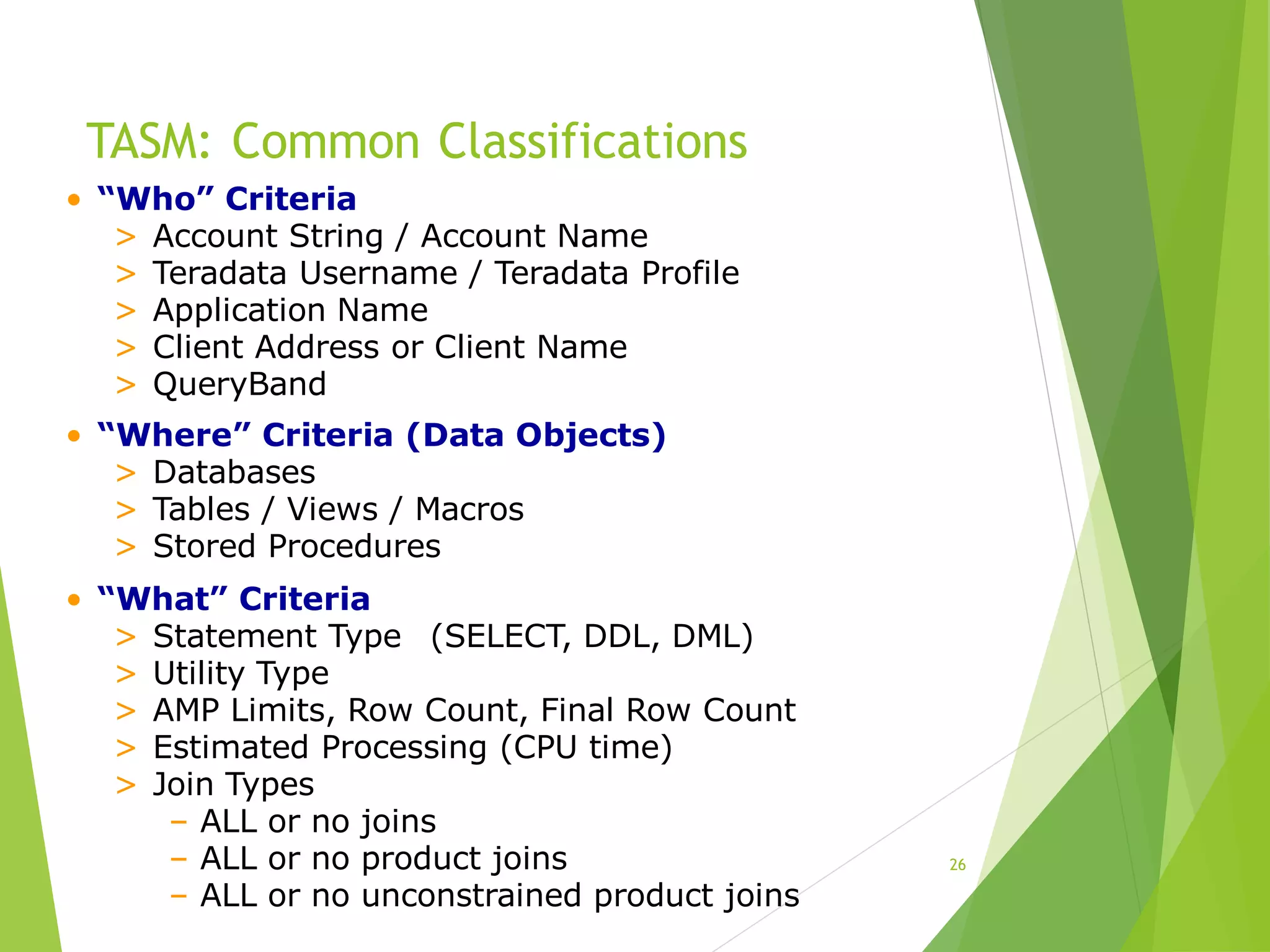 TASM: Common Classifications

• “Who” Criteria
> Account String / Account Name
> Teradata Username / Teradata Profile
> Application Name
> Client Address or Client Name
> QueryBand

• “Where” Criteria (Data Objects)
> Databases
> Tables / Views / Macros
> Stored Procedures

• “What” Criteria
> Statement Type (SELECT, DDL, DML)
> Utility Type
> AMP Limits, Row Count, Final Row Count
> Estimated Processing (CPU time)
> Join Types
– ALL or no joins
– ALL or no product joins
– ALL or no unconstrained product joins

26